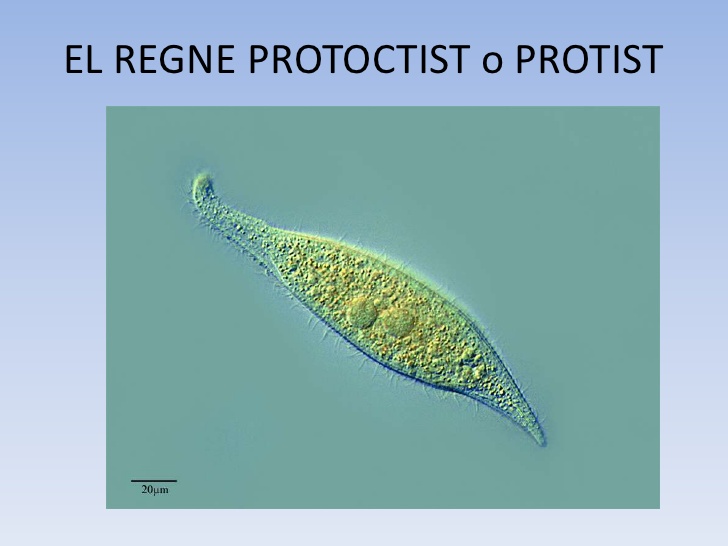 EL REGNE PROTOCTIST o PROTIST

20μm